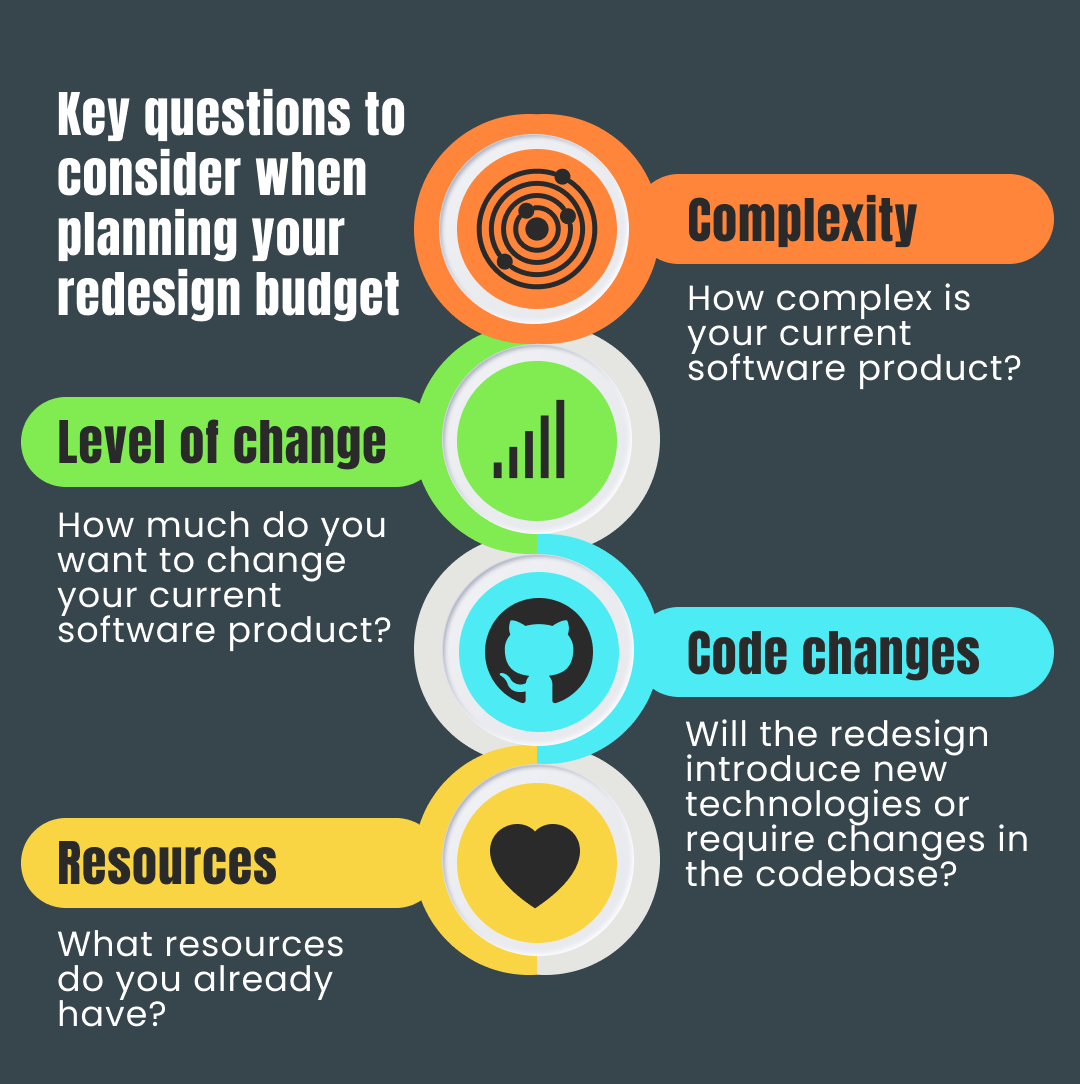 Key questions to consider when planning your redesign budget

Complexity

How complex is your current software product?

Level of change

How much do you want to change your current software product?

Code changes

Will the redesign introduce new technologies or require changes in the codebase?

Resources

What resources do you already have?